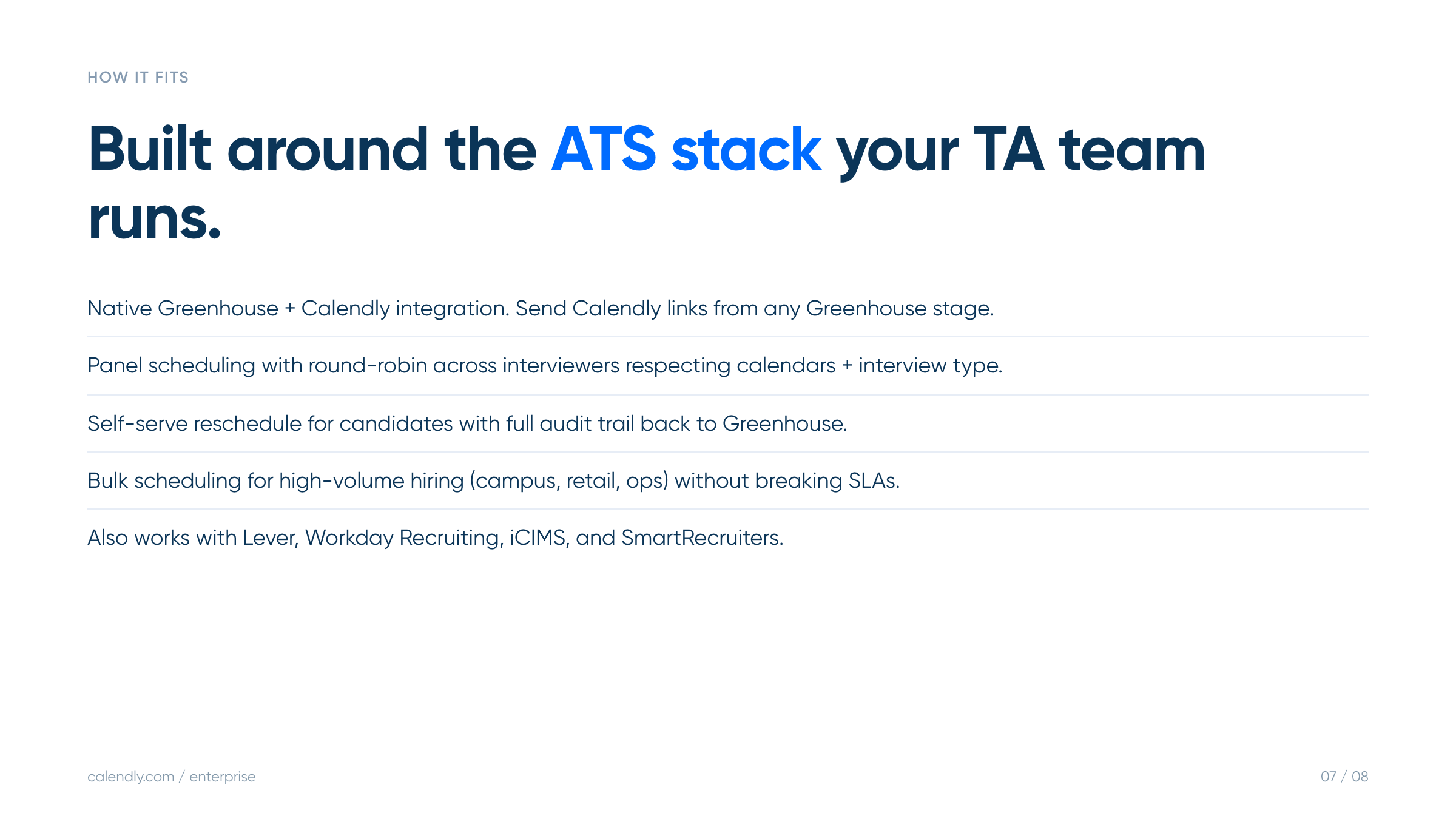 HOW IT FITS

Built around the ATS stack your TA team runs.

Native Greenhouse + Calendly integration. Send Calendly links from any Greenhouse stage.

Panel scheduling with round-robin across interviewers respecting calendars + interview type.

Self-serve reschedule for candidates with full audit trail back to Greenhouse.

Bulk scheduling for high-volume hiring (campus, retail, ops) without breaking SLAs.

Also works with Lever, Workday Recruiting, iCIMS, and SmartRecruiters.

calendly.com / enterprise

07 / 08